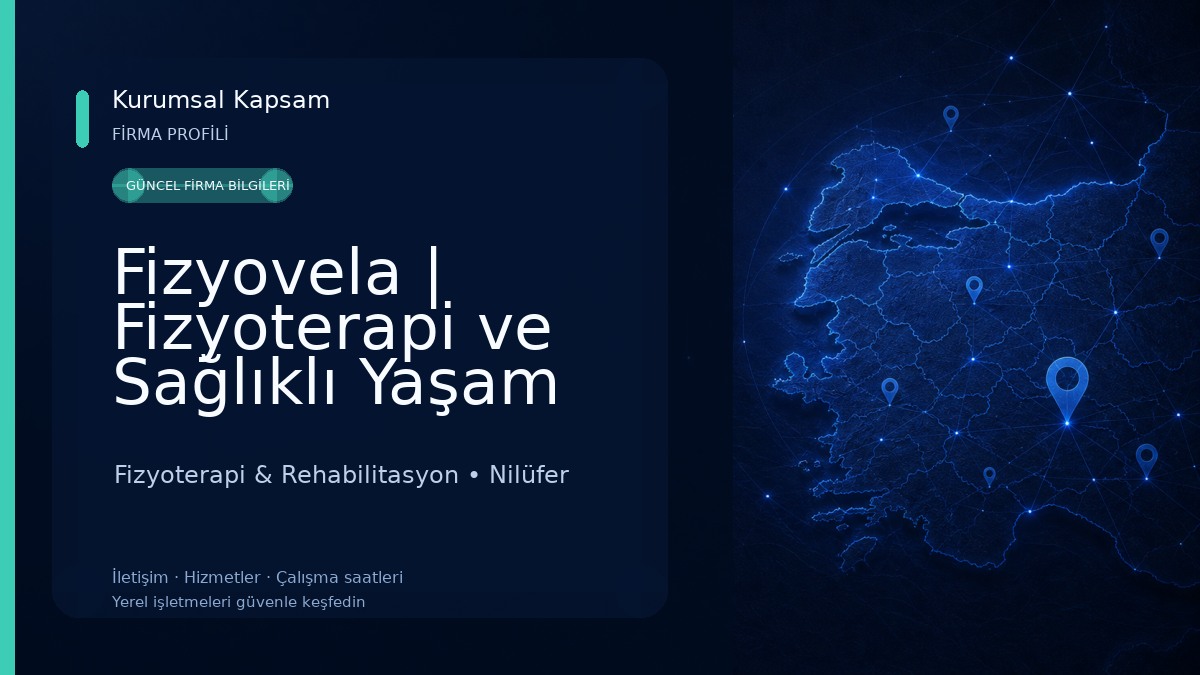 Kurumsal Kapsam
FİRMA PROFİLİ

GÜNCEL FİRMA BİLGİLERİ

Fizyovela | Fizyoterapi ve Sağlıklı Yaşam

Fizyoterapi & Rehabilitasyon • Nilüfer

İletişim · Hizmetler · Çalışma saatleri
Yerel işletmeleri güvenle keşfedin